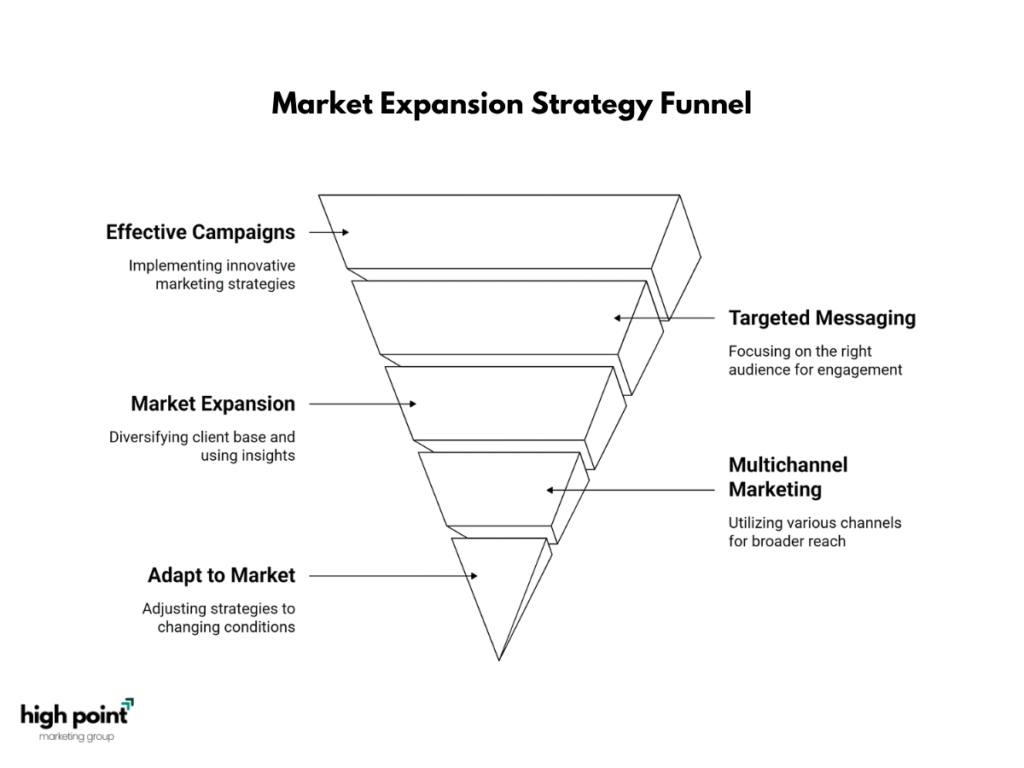 Market Expansion Strategy Funnel

Effective Campaigns

Implementing innovative marketing strategies

Targeted Messaging

Focusing on the right audience for engagement

Market Expansion

Diversifying client base and using insights

Multichannel Marketing

Utilizing various channels for broader reach

Adapt to Market

Adjusting strategies to changing conditions

high point
marketing group